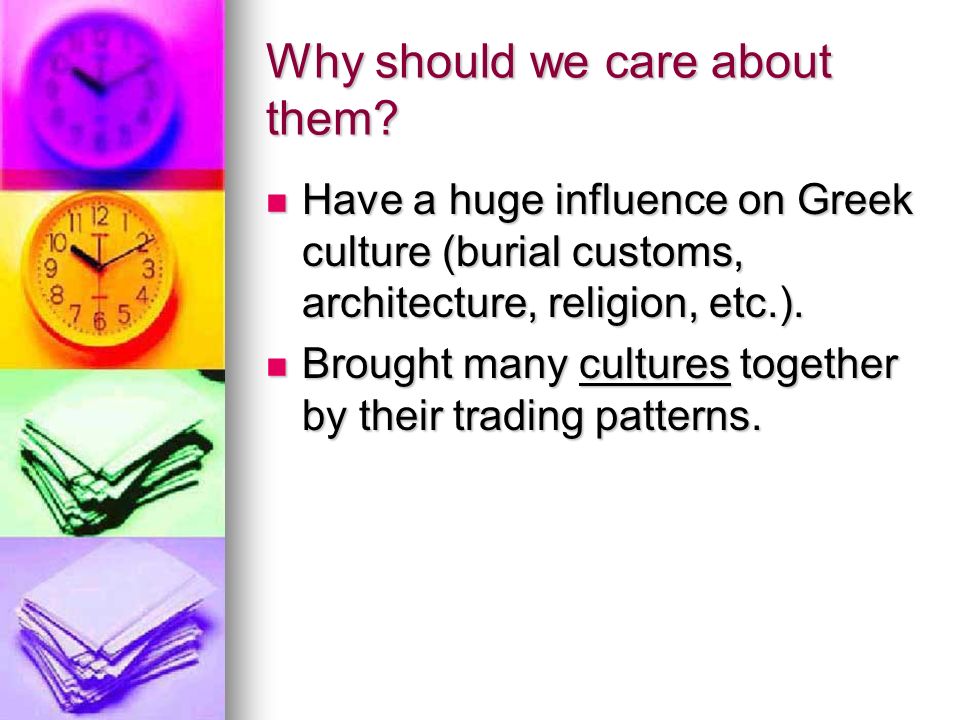 Why should we care about them?

- Have a huge influence on Greek culture (burial customs, architecture, religion, etc.).
- Brought many cultures together by their trading patterns.